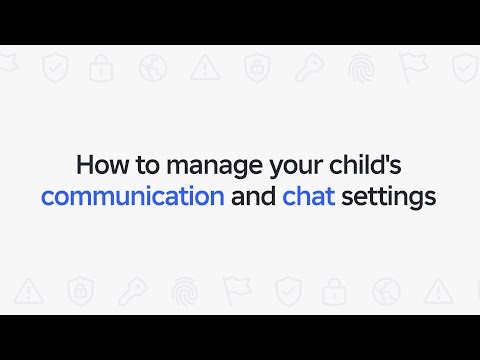 How to manage your child's communication and chat settings